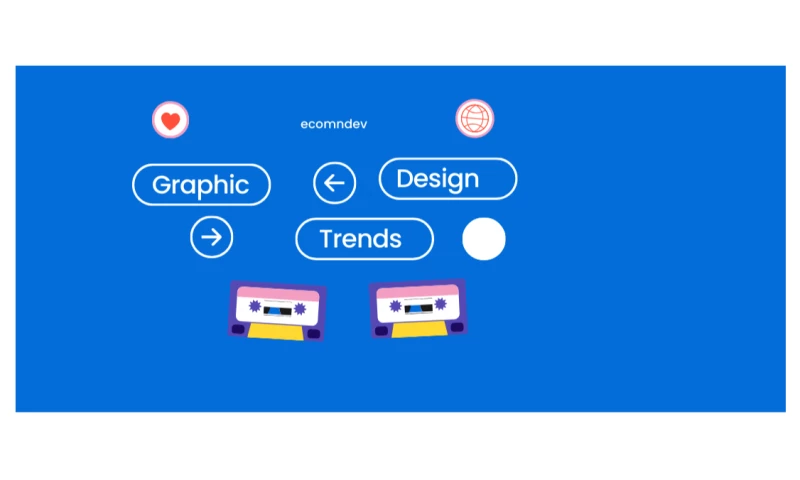 ecomndev

Graphic

Design

Trends